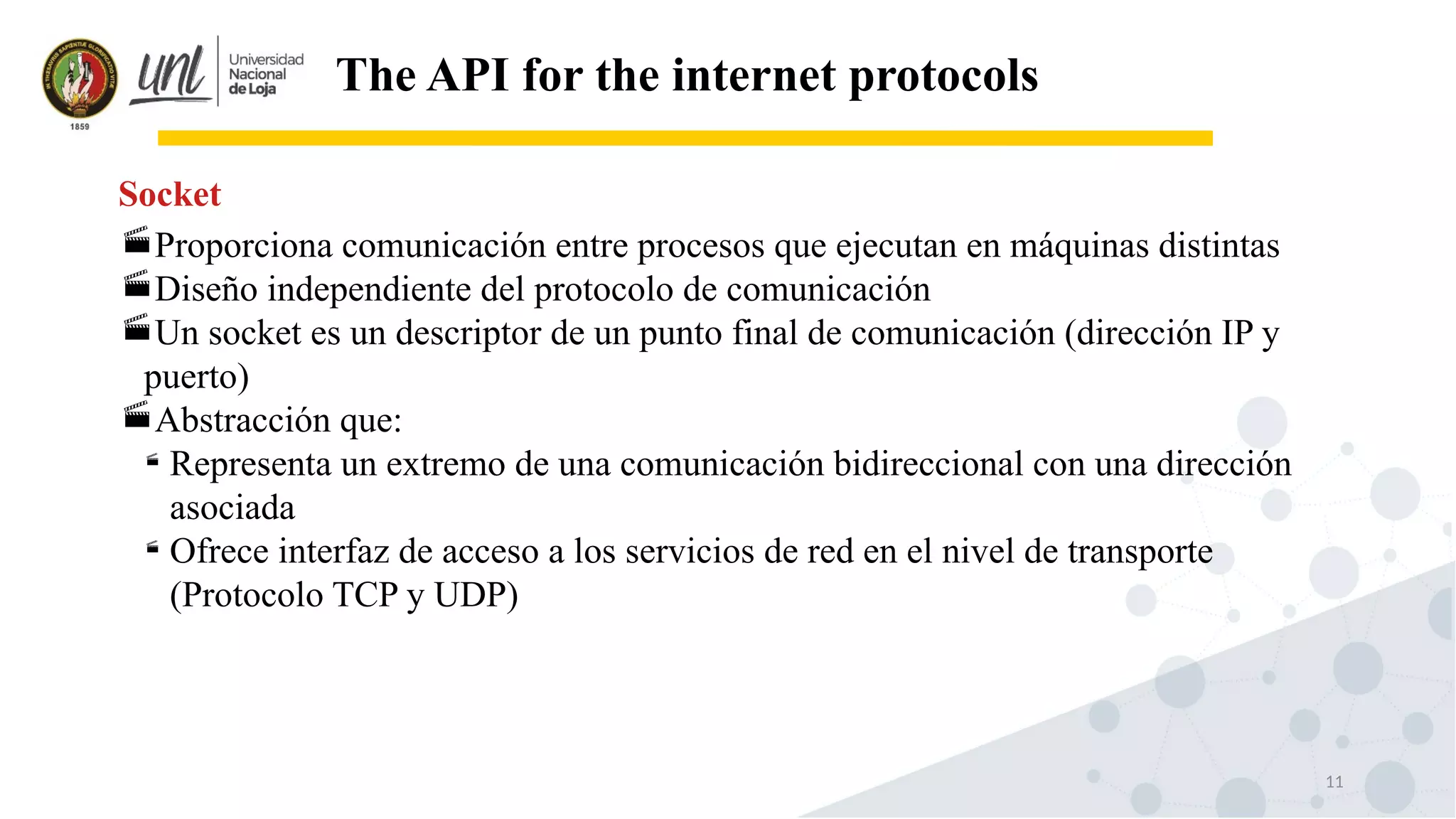 1859

unl Universidad Nacional de Loja

The API for the internet protocols

Socket

Proporciona comunicación entre procesos que ejecutan en máquinas distintas

Diseño independiente del protocolo de comunicación

Un socket es un descriptor de un punto final de comunicación (dirección IP y puerto)

Abstracción que:

Representa un extremo de una comunicación bidireccional con una dirección asociada

Ofrece interfaz de acceso a los servicios de red en el nivel de transporte (Protocolo TCP y UDP)

11